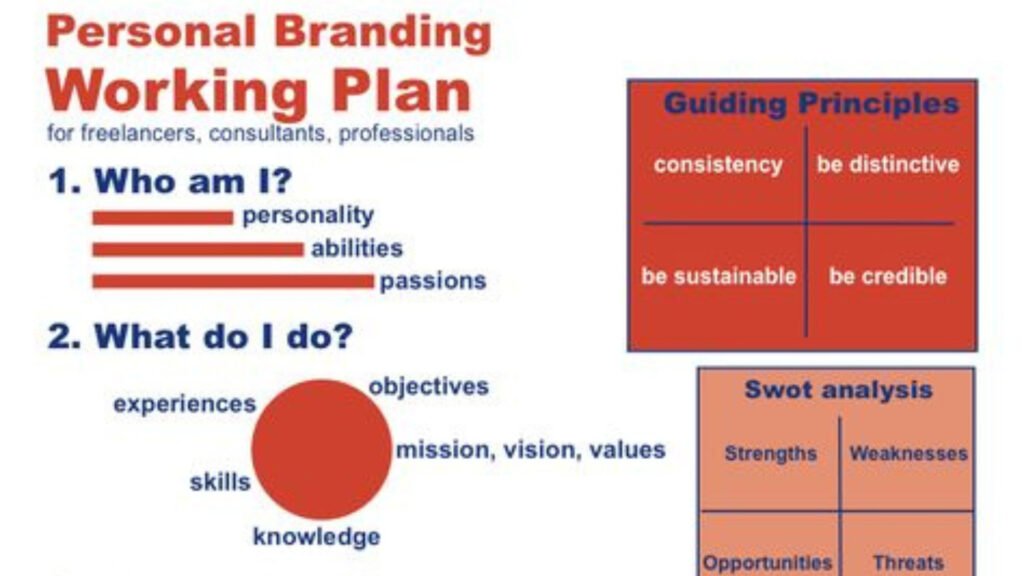 Personal Branding
Working Plan
for freelancers, consultants, professionals

1. Who am I?
personality
abilities
passions

2. What do I do?
experiences
objectives
mission, vision, values
skills
knowledge

Guiding Principles

| consistency | be distinctive |
|---|---|
| be sustainable | be credible |

Swot analysis

| Strengths | Weaknesses |
|---|---|
| Opportunities | Threats |